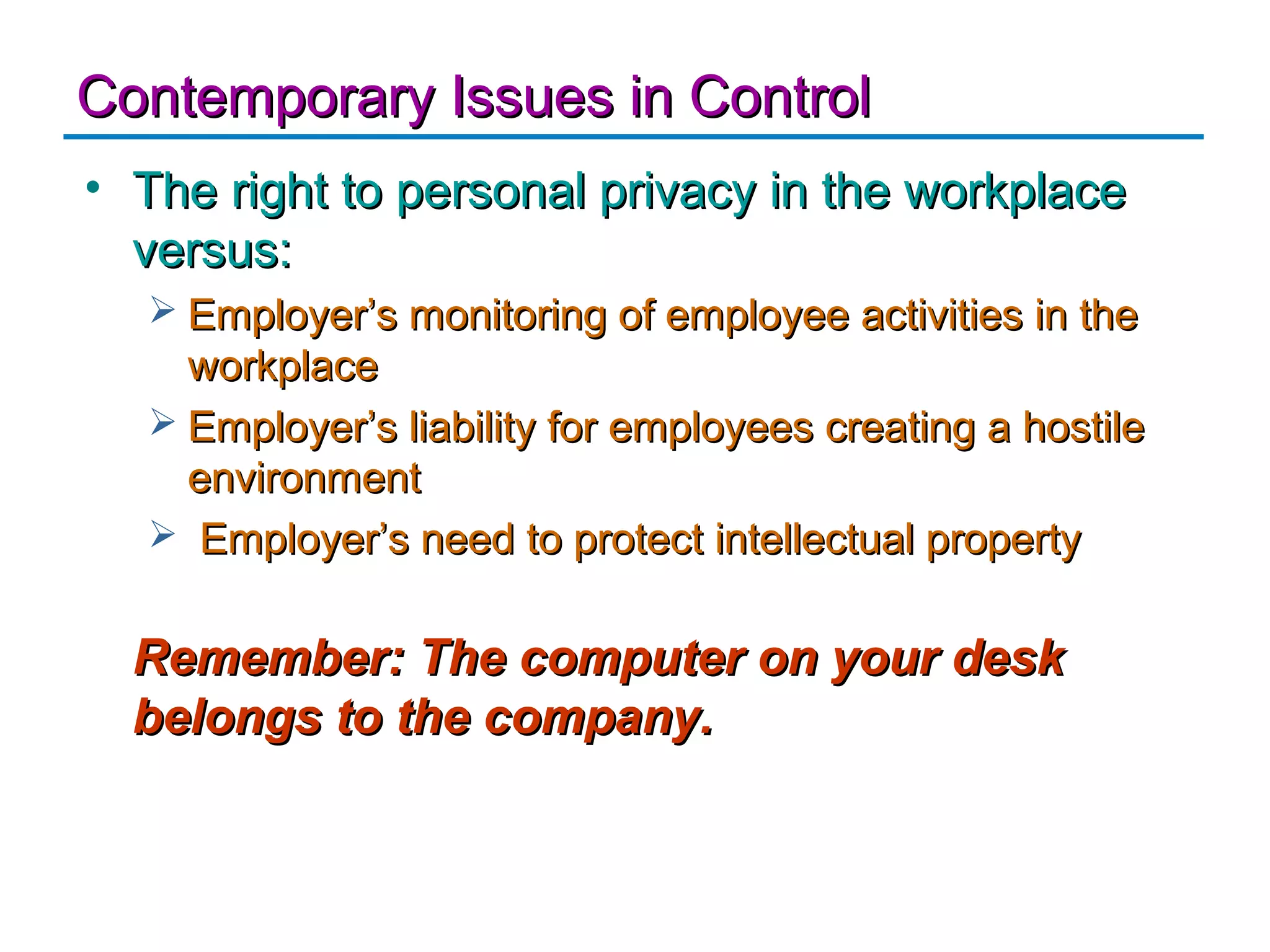 Contemporary Issues in Control

• The right to personal privacy in the workplace versus:
  ➢ Employer’s monitoring of employee activities in the workplace
  ➢ Employer’s liability for employees creating a hostile environment
  ➢ Employer’s need to protect intellectual property

Remember: The computer on your desk belongs to the company.